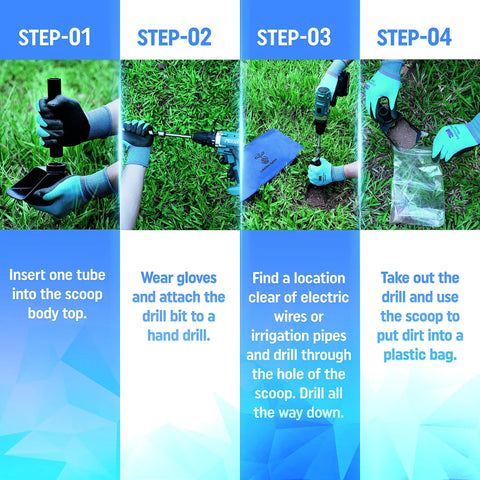 STEP-01

Insert one tube into the scoop body top.

STEP-02

Wear gloves and attach the drill bit to a hand drill.

STEP-03

Find a location clear of electric wires or irrigation pipes and drill through the hole of the scoop. Drill all the way down.

STEP-04

Take out the drill and use the scoop to put dirt into a plastic bag.